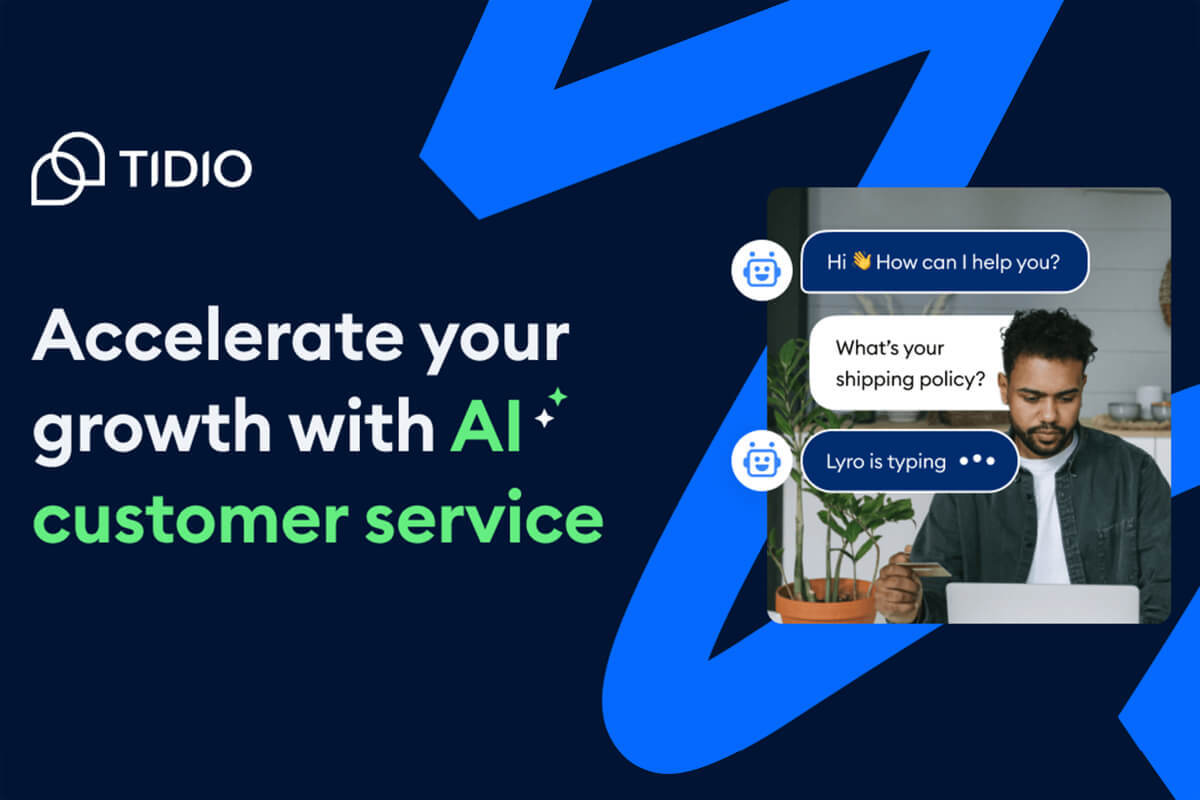 TIDIO

Accelerate your growth with AI customer service

Hi 👋 How can I help you?

What's your shipping policy?

Lyro is typing •••